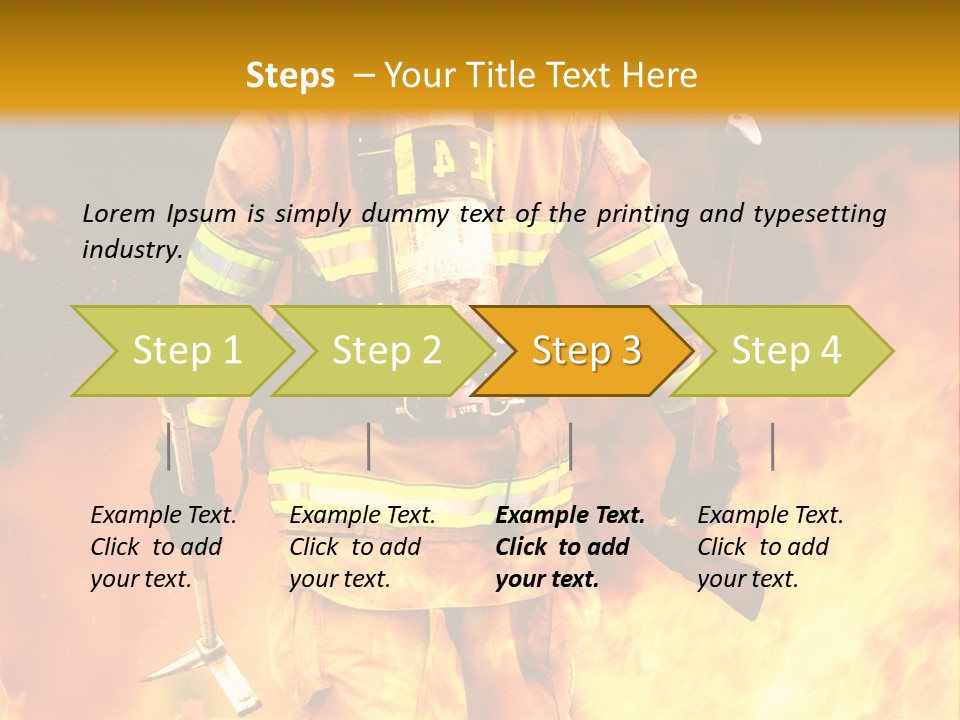 Steps – Your Title Text Here

Lorem Ipsum is simply dummy text of the printing and typesetting industry.

Step 1

Step 2

Step 3

Step 4

Example Text. Click to add your text.

Example Text. Click to add your text.

Example Text. Click to add your text.

Example Text. Click to add your text.